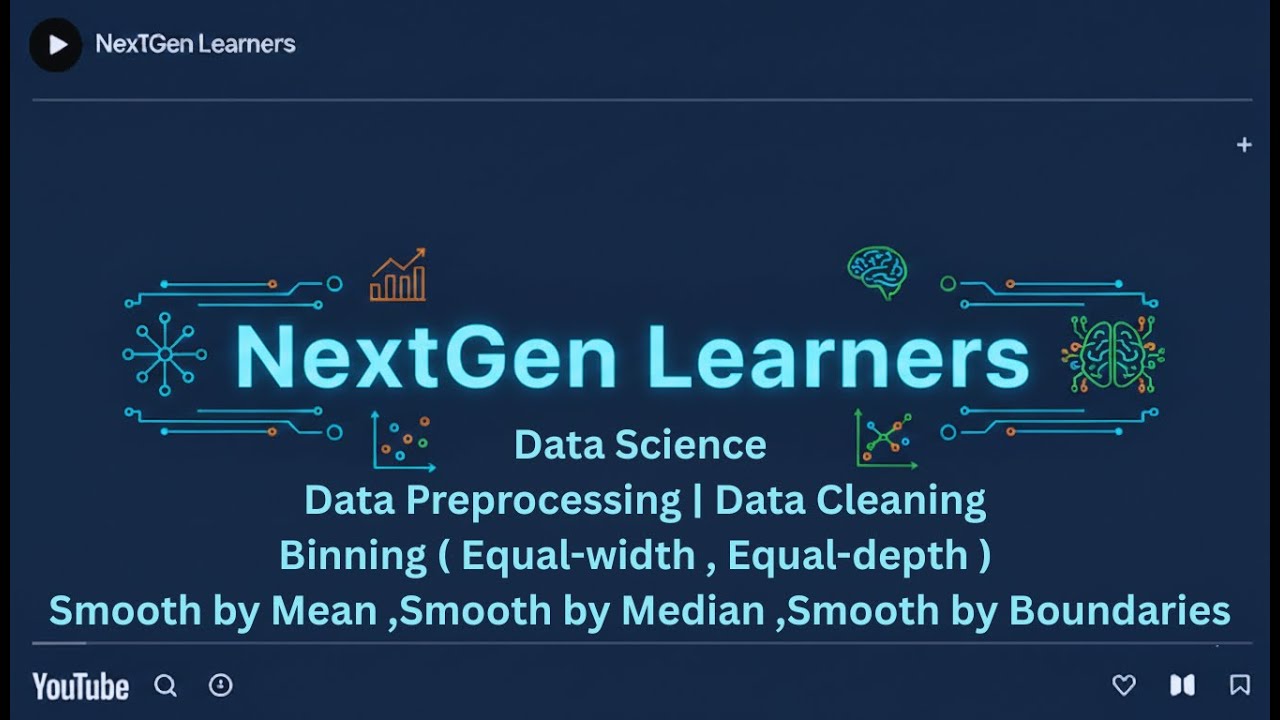 NexTGen Learners

+

NextGen Learners

Data Science

Data Preprocessing | Data Cleaning

Binning ( Equal-width , Equal-depth )

Smooth by Mean ,Smooth by Median ,Smooth by Boundaries

YouTube